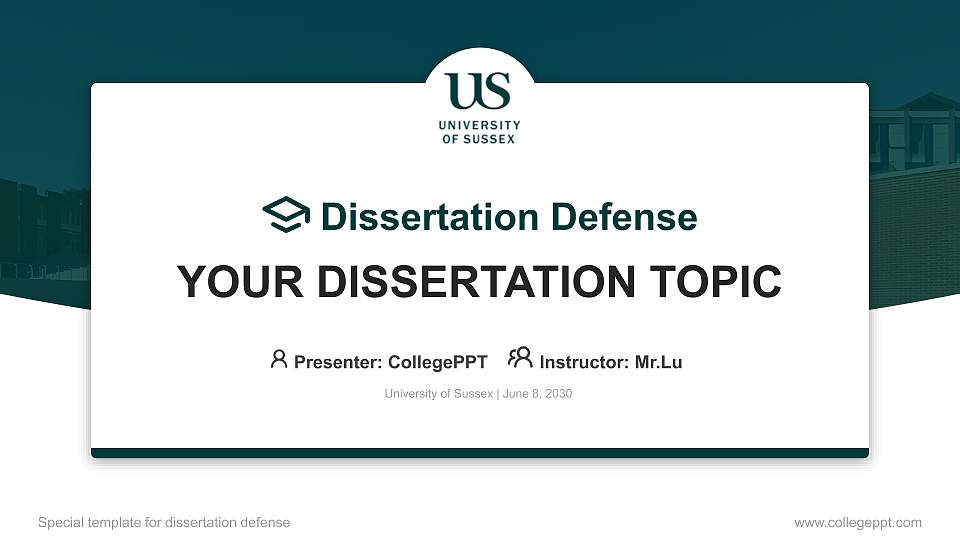 US
UNIVERSITY
OF SUSSEX

Dissertation Defense

YOUR DISSERTATION TOPIC

Presenter: CollegePPT Instructor: Mr.Lu

University of Sussex | June 8, 2030

Special template for dissertation defense

www.collegeppt.com